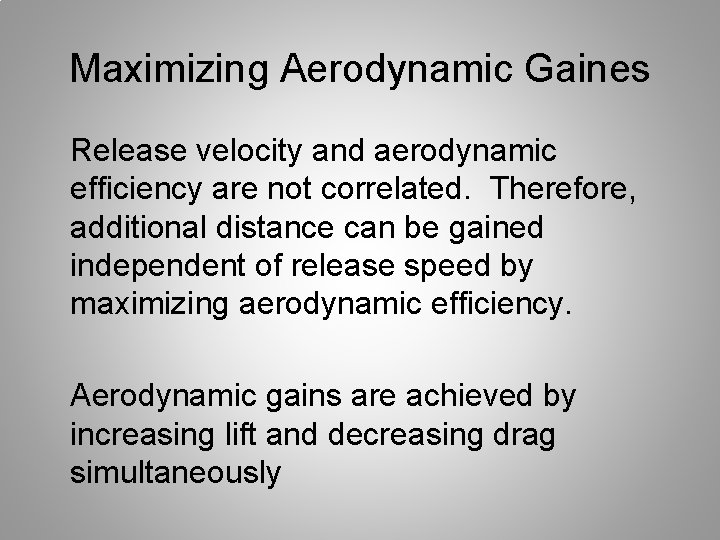 Maximizing Aerodynamic Gaines

Release velocity and aerodynamic efficiency are not correlated.  Therefore, additional distance can be gained independent of release speed by maximizing aerodynamic efficiency.

Aerodynamic gains are achieved by increasing lift and decreasing drag simultaneously